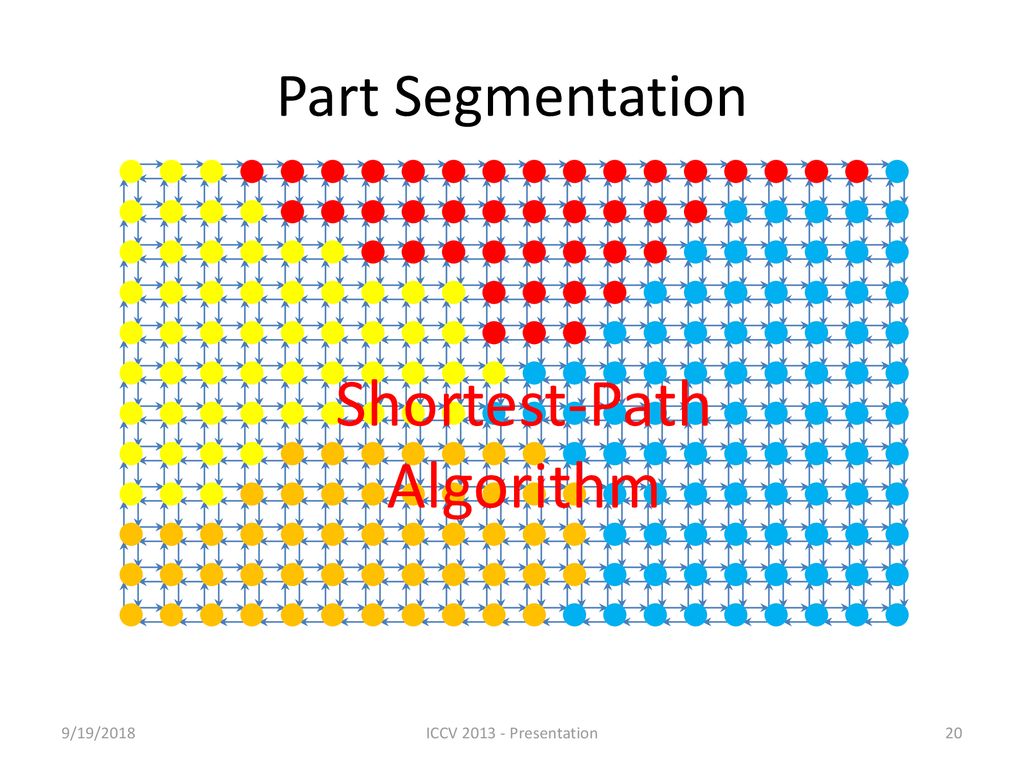 Part Segmentation

Shortest-Path Algorithm

9/19/2018

ICCV 2013 - Presentation

20